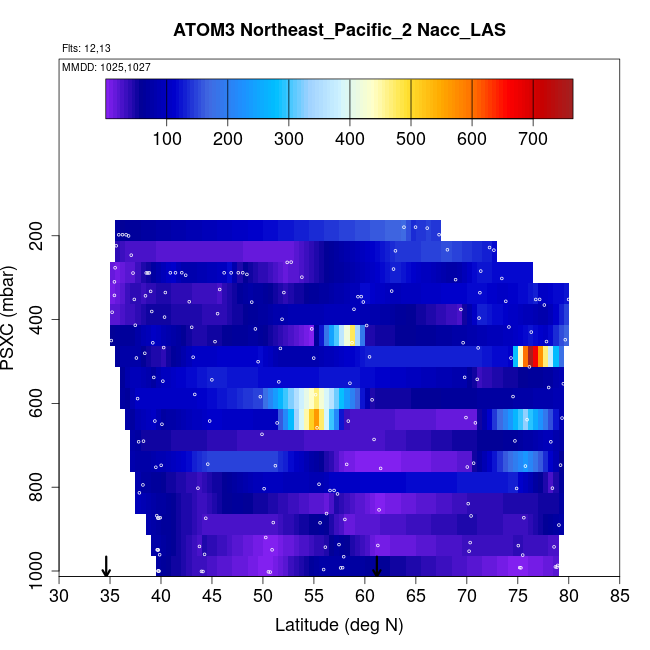 ATOM3 Northeast_Pacific_2 Nacc_LAS

Flts: 12,13

MMDD: 1025,1027

100 200 300 400 500 600 700

PSXC (mbar)

200
400
600
800
1000

30 35 40 45 50 55 60 65 70 75 80 85

Latitude (deg N)